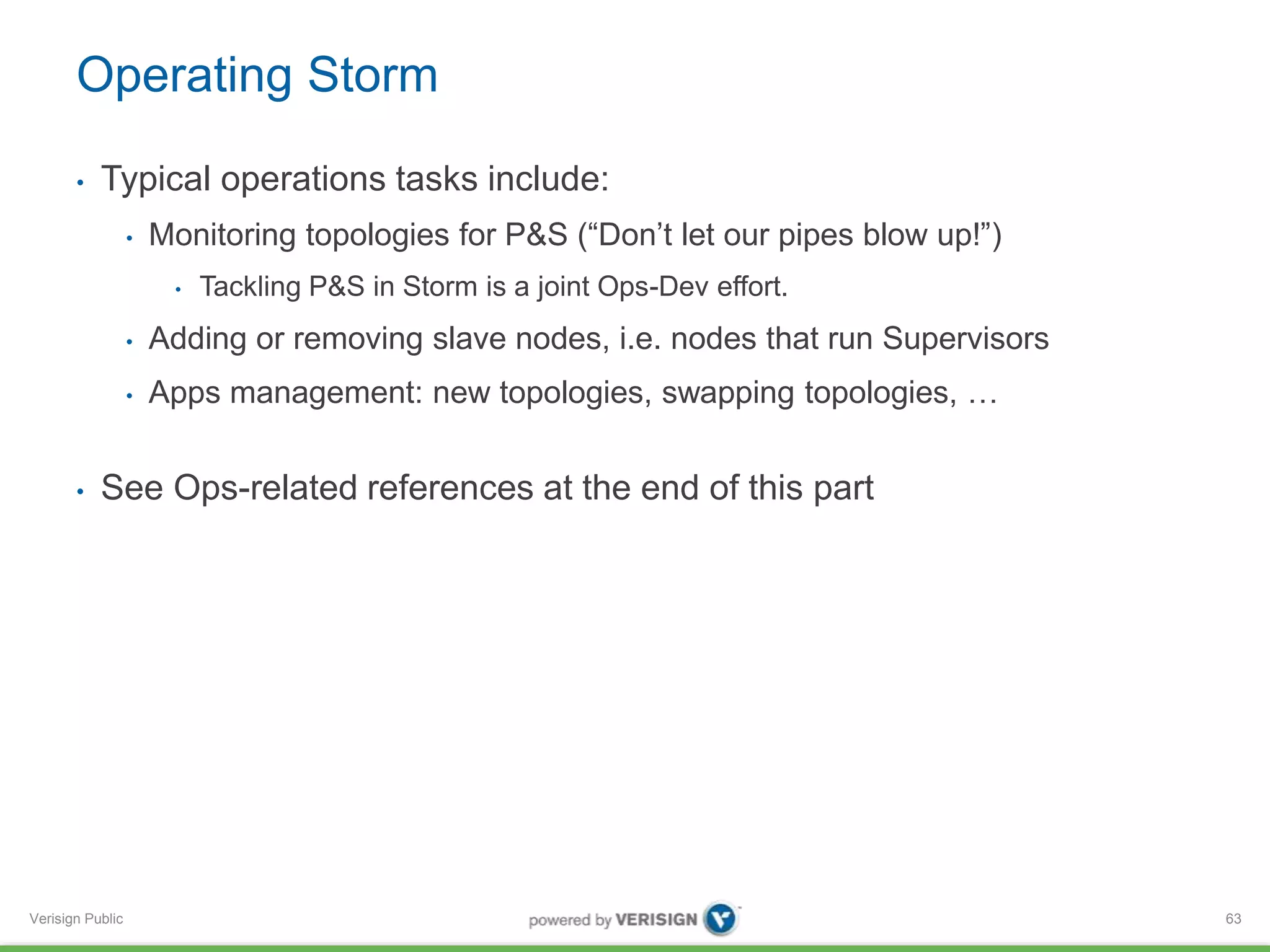 Operating Storm

• Typical operations tasks include:
  • Monitoring topologies for P&S (“Don’t let our pipes blow up!”)
    • Tackling P&S in Storm is a joint Ops-Dev effort.
  • Adding or removing slave nodes, i.e. nodes that run Supervisors
  • Apps management: new topologies, swapping topologies, …

• See Ops-related references at the end of this part

Verisign Public

powered by VERISIGN

63